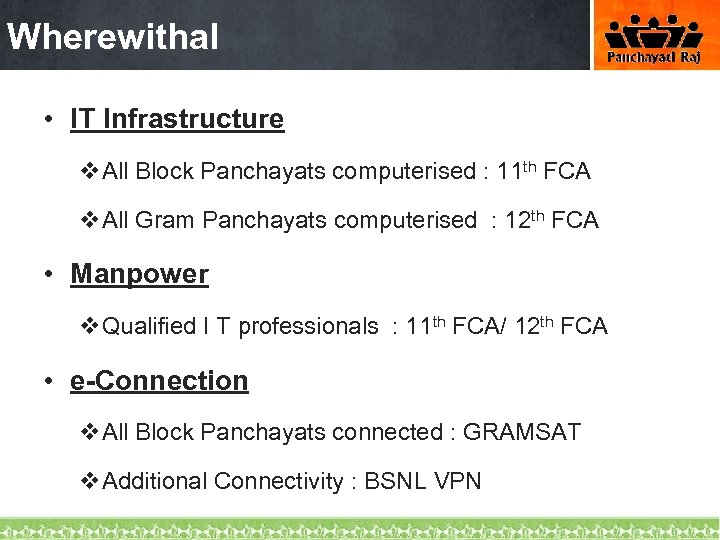 Wherewithal

Panchayati Raj

• IT Infrastructure

❖ All Block Panchayats computerised : 11$^{th}$ FCA

❖ All Gram Panchayats computerised : 12$^{th}$ FCA

• Manpower

❖ Qualified I T professionals : 11$^{th}$ FCA/ 12$^{th}$ FCA

• e-Connection

❖ All Block Panchayats connected : GRAMSAT

❖ Additional Connectivity : BSNL VPN